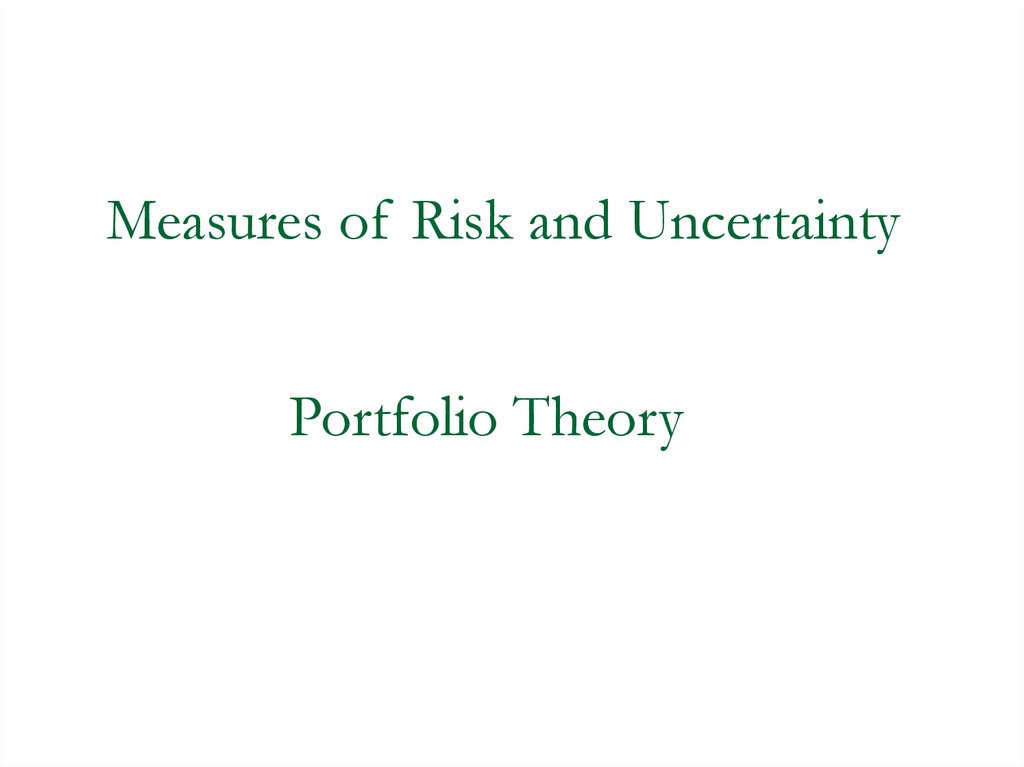 Measures of Risk and Uncertainty

Portfolio Theory